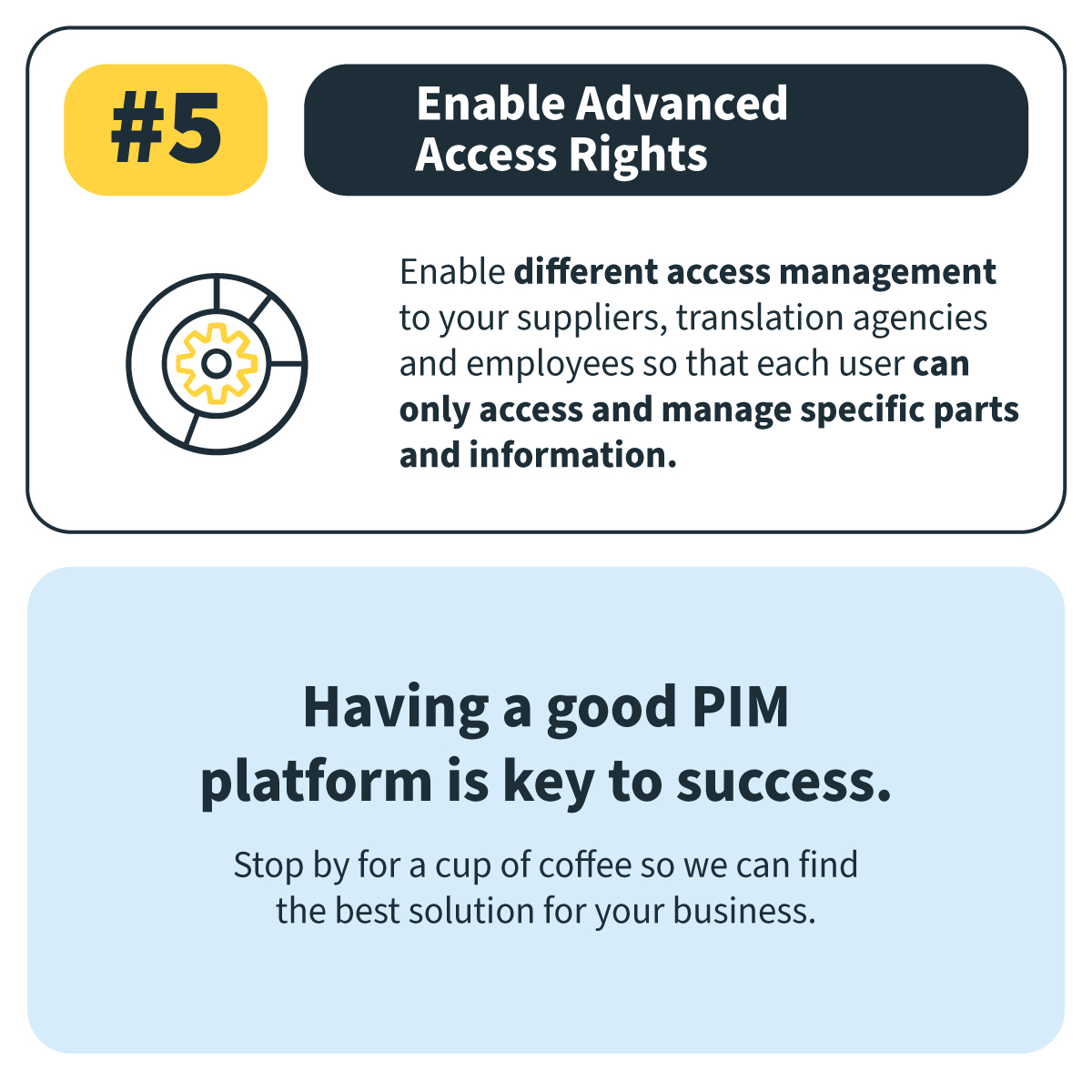 #5

Enable Advanced Access Rights

Enable different access management to your suppliers, translation agencies and employees so that each user can only access and manage specific parts and information.

Having a good PIM platform is key to success.

Stop by for a cup of coffee so we can find the best solution for your business.